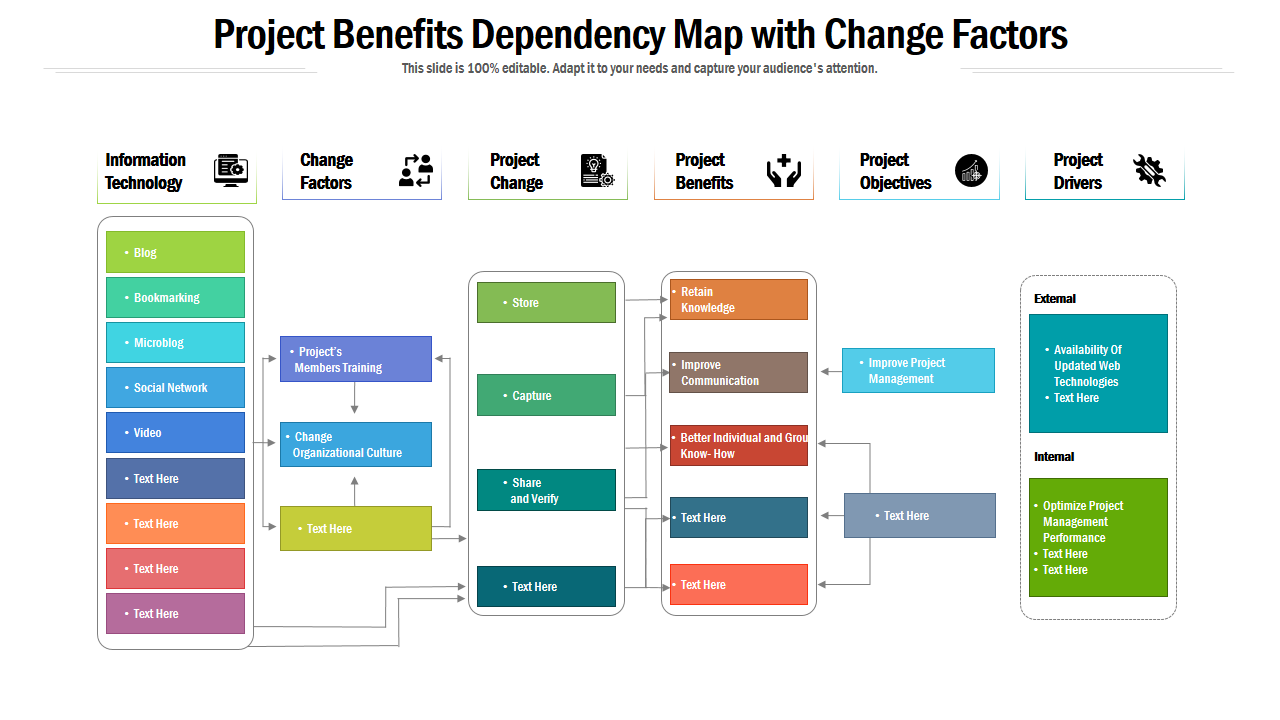 Project Benefits Dependency Map with Change Factors

This slide is 100% editable. Adapt it to your needs and capture your audience's attention.

Information Technology

Change Factors

Project Change

Project Benefits

Project Objectives

Project Drivers

• Blog
• Bookmarking
• Microblog
• Social Network
• Video
• Text Here
• Text Here
• Text Here
• Text Here

• Project's Members Training

• Change Organizational Culture

• Text Here

• Store

• Capture

• Share and Verify

• Text Here

• Retain Knowledge

• Improve Communication

• Better Individual and Grou Know- How

• Text Here

• Text Here

• Improve Project Management

• Text Here

External

• Availability Of Updated Web Technologies
• Text Here

Internal

• Optimize Project Management Performance
• Text Here
• Text Here